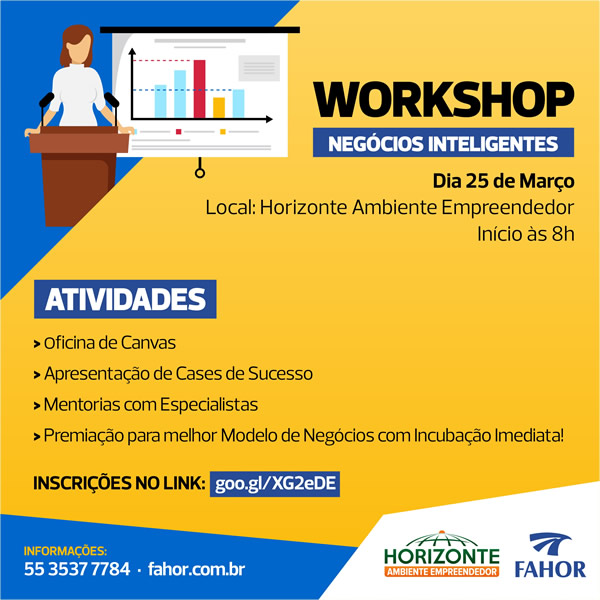 WORKSHOP
NEGÓCIOS INTELIGENTES

Dia 25 de Março
Local: Horizonte Ambiente Empreendedor
Início às 8h

ATIVIDADES

> Oficina de Canvas
> Apresentação de Cases de Sucesso
> Mentorias com Especialistas
> Premiação para melhor Modelo de Negócios com Incubação Imediata!

INSCRIÇÕES NO LINK: goo.gl/XG2eDE

INFORMAÇÕES:
55 3537 7784 · fahor.com.br

HORIZONTE
AMBIENTE EMPREENDEDOR

FAHOR